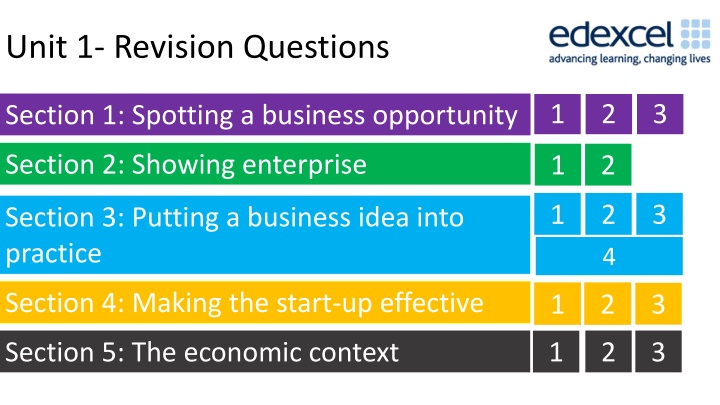 Unit 1- Revision Questions

edexcel
advancing learning, changing lives

Section 1: Spotting a business opportunity 1 2 3

Section 2: Showing enterprise 1 2

Section 3: Putting a business idea into practice 1 2 3 4

Section 4: Making the start-up effective 1 2 3

Section 5: The economic context 1 2 3